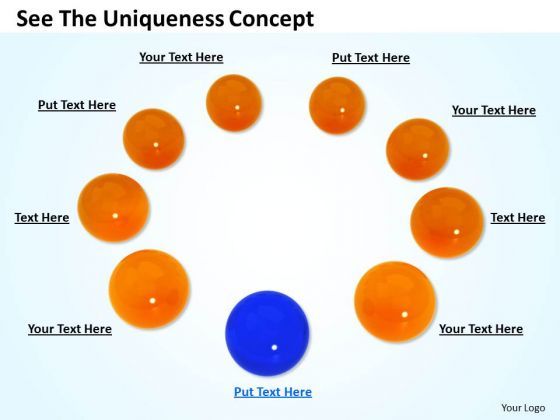 See The Uniqueness Concept

Your Text Here

Put Text Here

Put Text Here

Your Text Here

Text Here

Text Here

Your Text Here

Your Text Here

Put Text Here

Your Logo